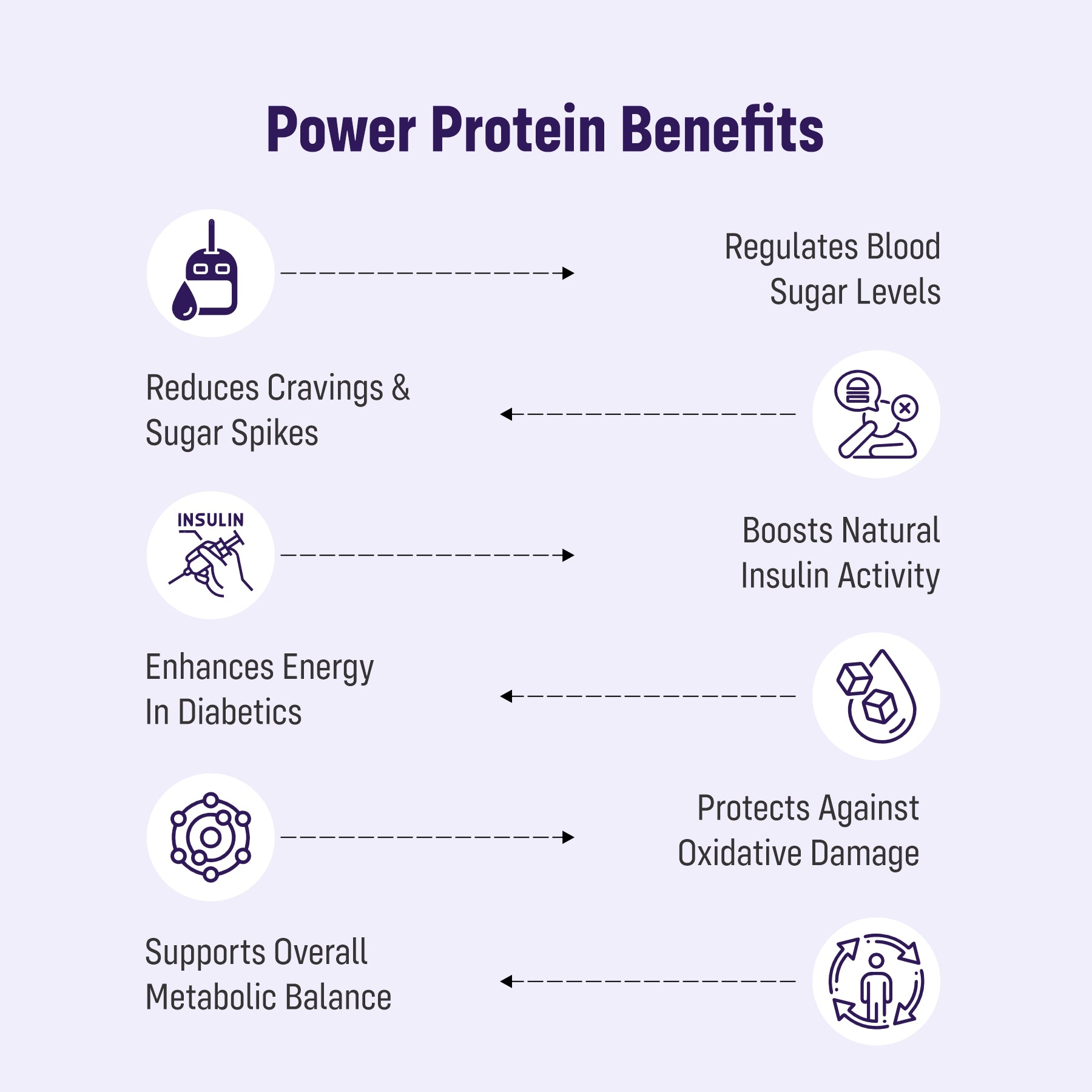 Power Protein Benefits

Regulates Blood Sugar Levels

Reduces Cravings & Sugar Spikes

INSULIN

Boosts Natural Insulin Activity

Enhances Energy In Diabetics

Protects Against Oxidative Damage

Supports Overall Metabolic Balance